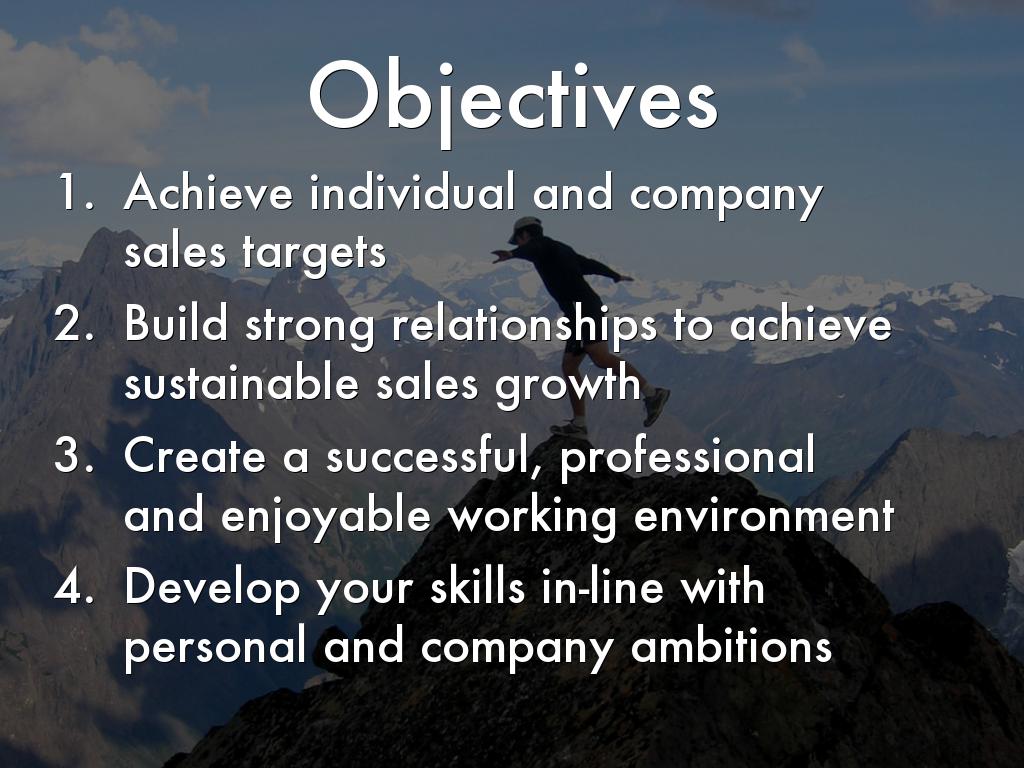 Objectives

1. Achieve individual and company sales targets
2. Build strong relationships to achieve sustainable sales growth
3. Create a successful, professional and enjoyable working environment
4. Develop your skills in-line with personal and company ambitions